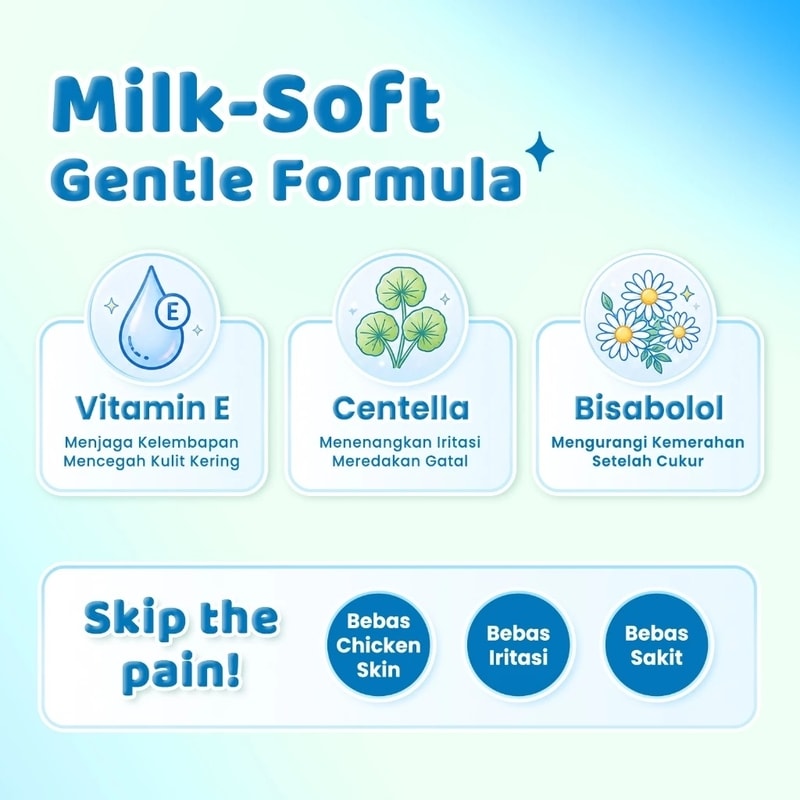 Milk-Soft
Gentle Formula

E

Vitamin E
Menjaga Kelembapan
Mencegah Kulit Kering

Centella
Menenangkan Iritasi
Meredakan Gatal

Bisabolol
Mengurangi Kemerahan
Setelah Cukur

Skip the pain!

Bebas Chicken Skin

Bebas Iritasi

Bebas Sakit